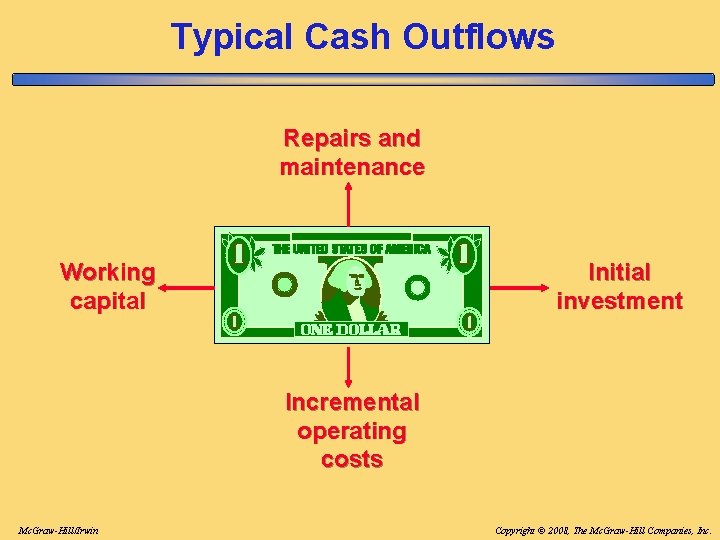 Typical Cash Outflows

Repairs and maintenance

Working capital

1 THE UNITED STATES OF AMERICA 1

1 ONE DOLLAR 1

Initial investment

Incremental operating costs

McGraw-Hill/Irwin

Copyright © 2008, The McGraw-Hill Companies, Inc.